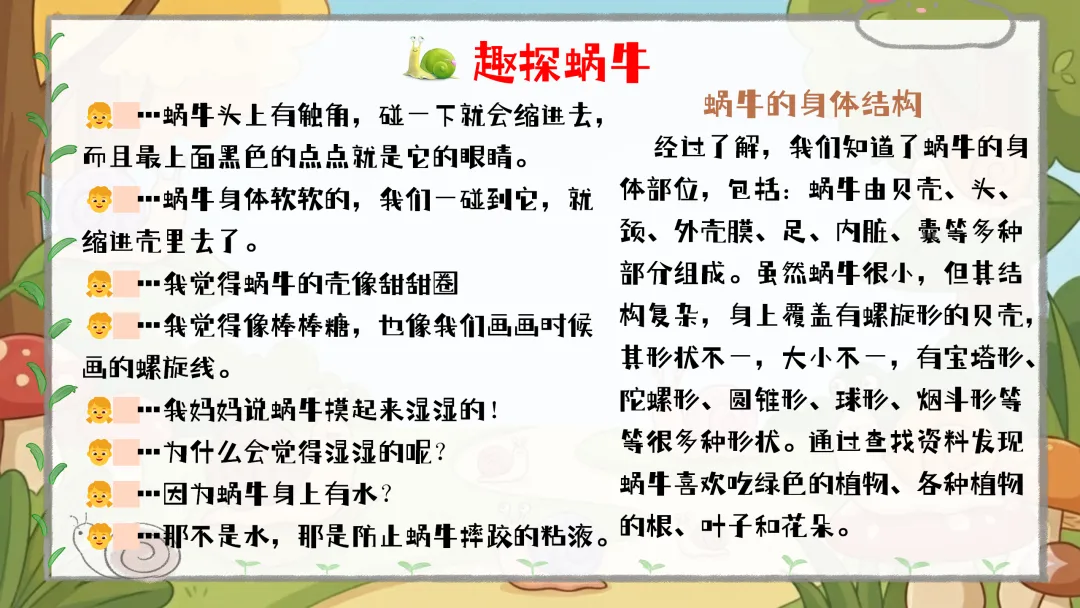 趣探蜗牛

…蜗牛头上有触角，碰一下就会缩进去，而且最上面黑色的点点就是它的眼睛。

…蜗牛身体软软的，我们一碰到它，就缩进壳里去了。

…我觉得蜗牛的壳像甜甜圈

…我觉得像棒棒糖，也像我们画画时候画的螺旋线。

…我妈妈说蜗牛摸起来湿湿的！

…为什么会觉得湿湿的呢？

…因为蜗牛身上有水？

…那不是水，那是防止蜗牛摔跤的粘液。

蜗牛的身体结构

经过了解，我们知道了蜗牛的身体部位，包括：蜗牛由贝壳、头、颈、外壳膜、足、内脏、囊等多种部分组成。虽然蜗牛很小，但其结构复杂，身上覆盖有螺旋形的贝壳，其形状不一，大小不一，有宝塔形、陀螺形、圆锥形、球形、烟斗形等等很多种形状。通过查找资料发现蜗牛喜欢吃绿色的植物、各种植物的根、叶子和花朵。